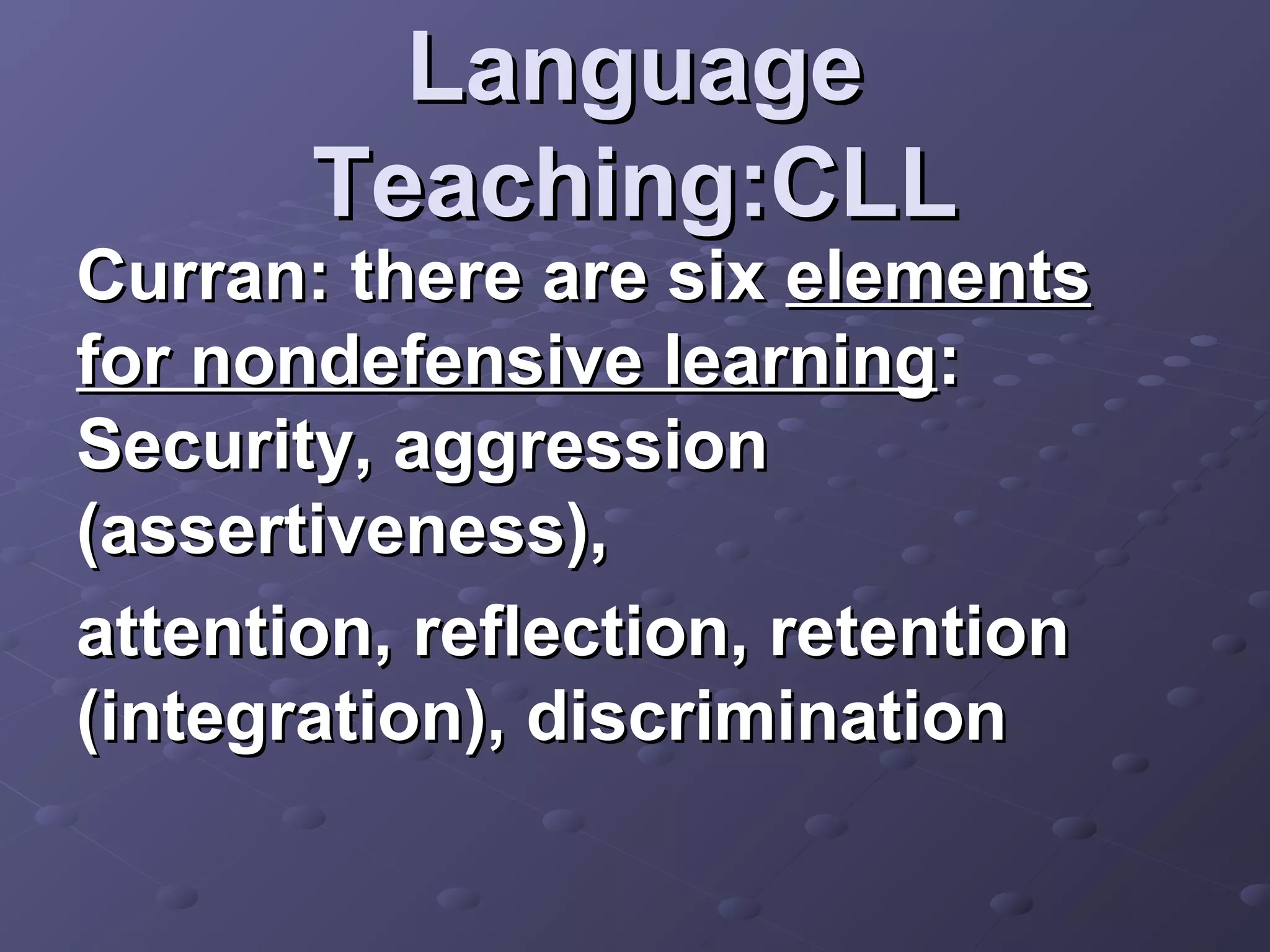 Language Teaching:CLL

Curran: there are six elements for nondefensive learning: Security, aggression (assertiveness),

attention, reflection, retention (integration), discrimination